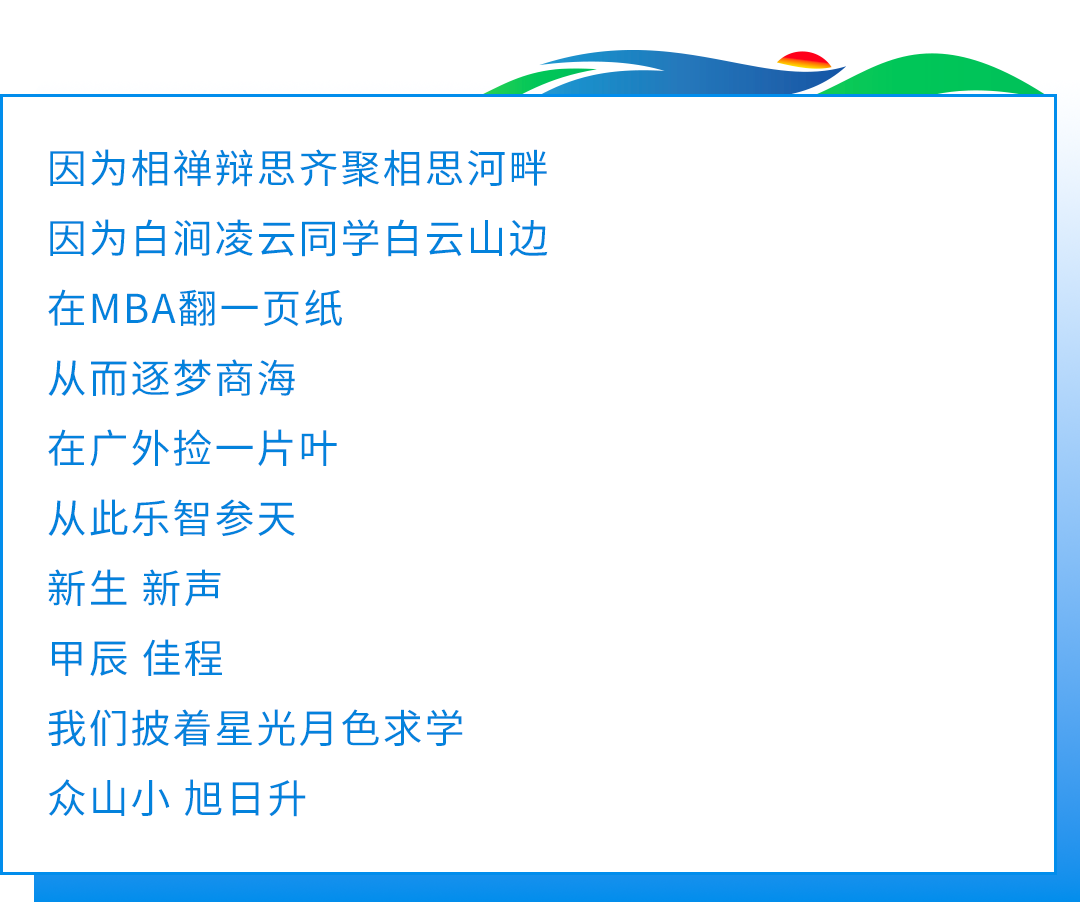 因为相禅辩思齐聚相思河畔

因为白涧凌云同学白云山边

在MBA翻一页纸

从而逐梦商海

在广外捡一片叶

从此乐智参天

新生 新声

甲辰 佳程

我们披着星光月色求学

众山小 旭日升